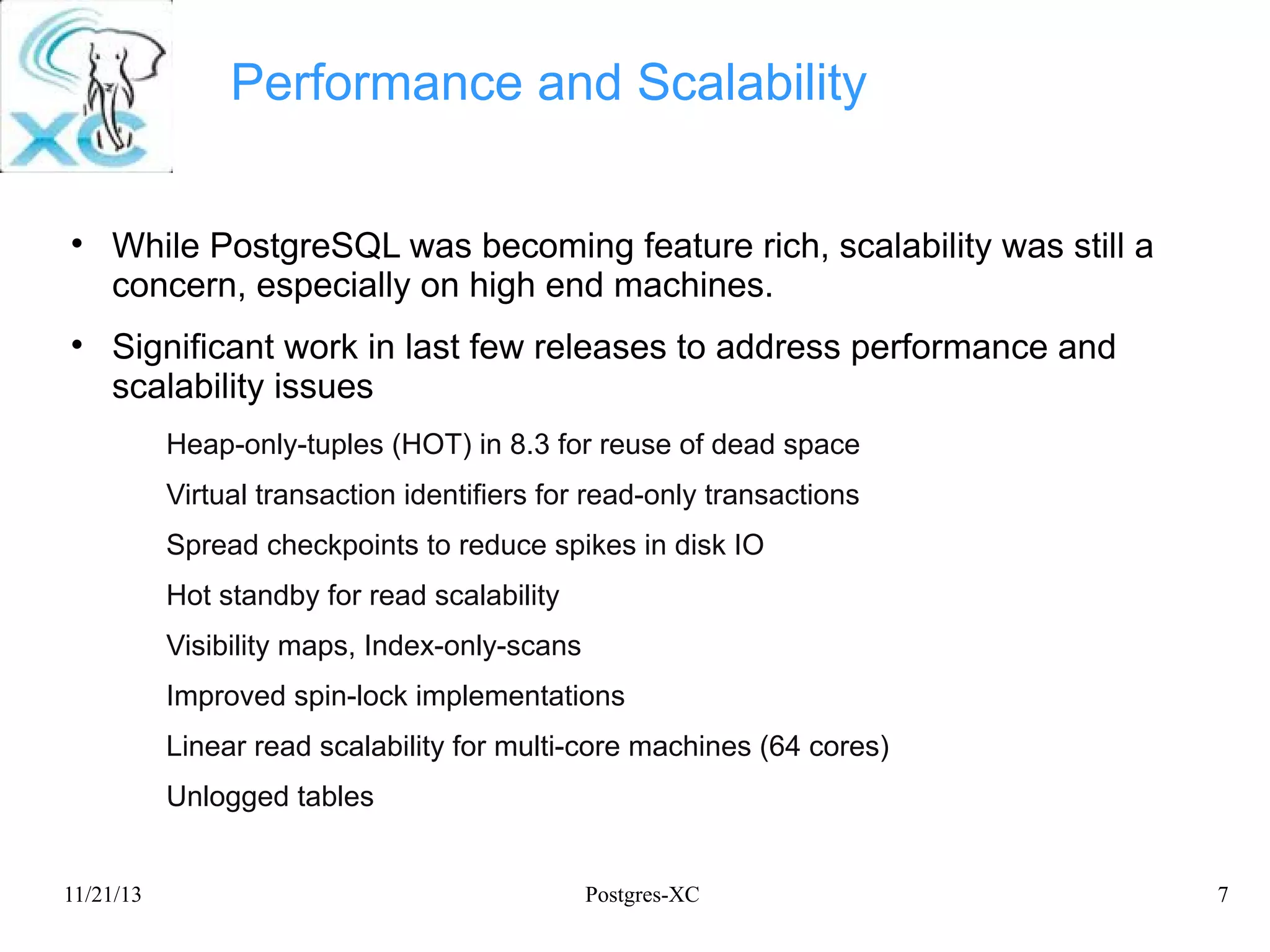 XC

Performance and Scalability

• While PostgreSQL was becoming feature rich, scalability was still a concern, especially on high end machines.

• Significant work in last few releases to address performance and scalability issues

Heap-only-tuples (HOT) in 8.3 for reuse of dead space

Virtual transaction identifiers for read-only transactions

Spread checkpoints to reduce spikes in disk IO

Hot standby for read scalability

Visibility maps, Index-only-scans

Improved spin-lock implementations

Linear read scalability for multi-core machines (64 cores)

Unlogged tables

11/21/13 Postgres-XC 7